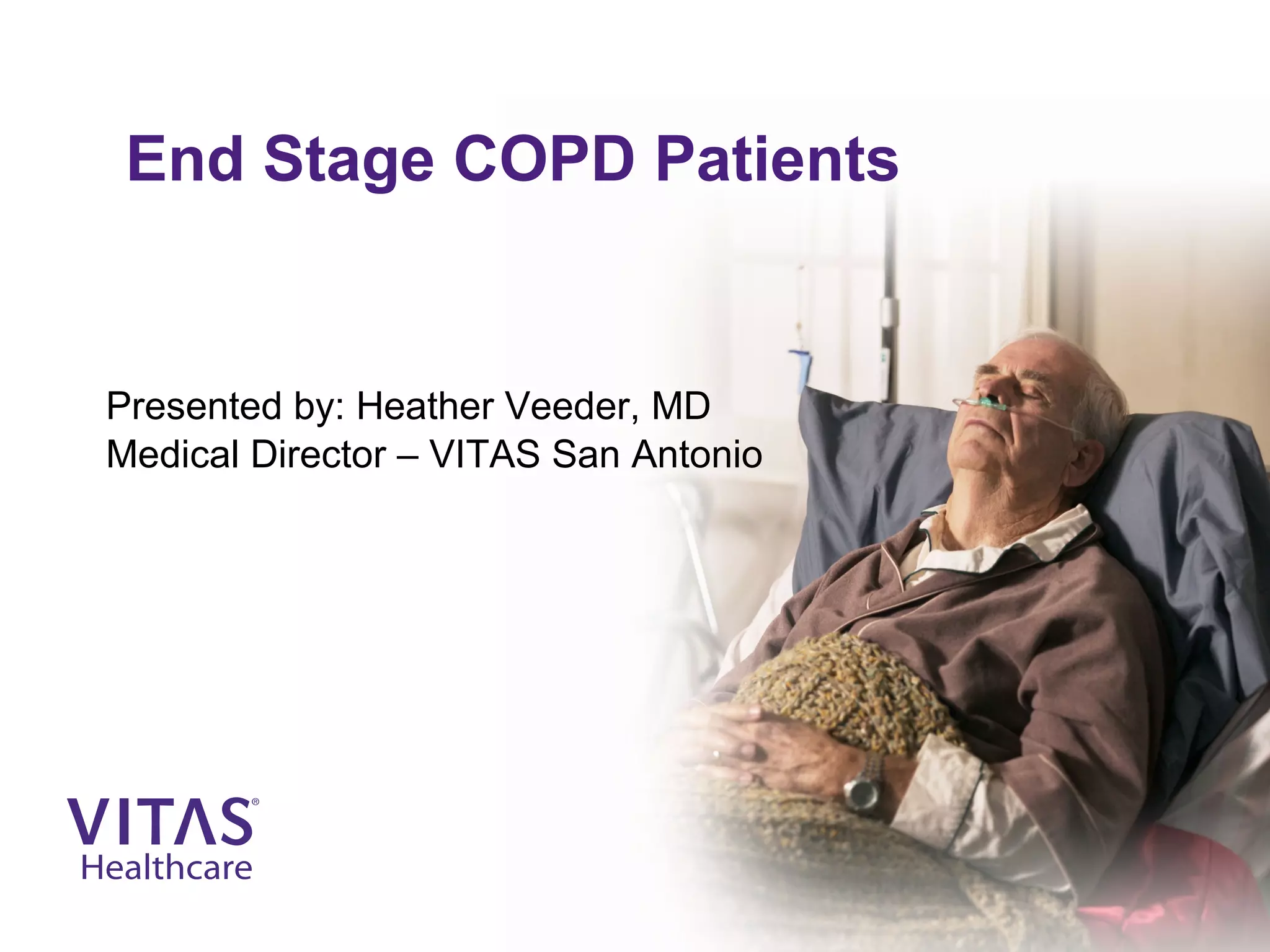 End Stage COPD Patients

Presented by: Heather Veeder, MD
Medical Director – VITAS San Antonio

VITAS®
Healthcare